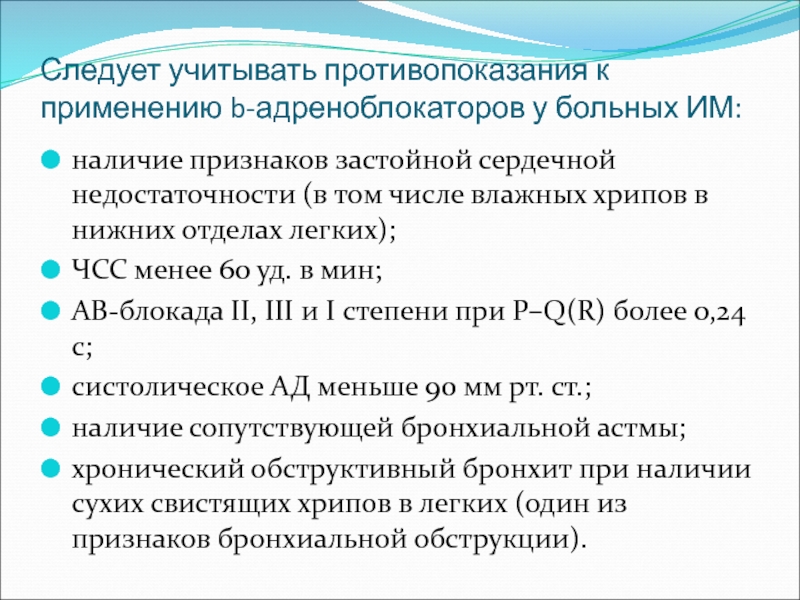 Следует учитывать противопоказания к применению b-адреноблокаторов у больных ИМ:

наличие признаков застойной сердечной недостаточности (в том числе влажных хрипов в нижних отделах легких);

ЧСС менее 60 уд. в мин;

АВ-блокада II, III и I степени при P–Q(R) более 0,24 с;

систолическое АД меньше 90 мм рт. ст.;

наличие сопутствующей бронхиальной астмы;

хронический обструктивный бронхит при наличии сухих свистящих хрипов в легких (один из признаков бронхиальной обструкции).